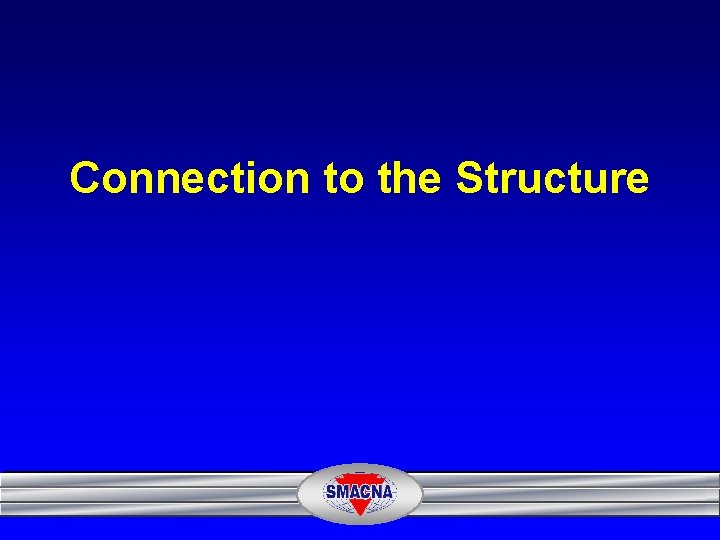 Connection to the Structure

SMACNA